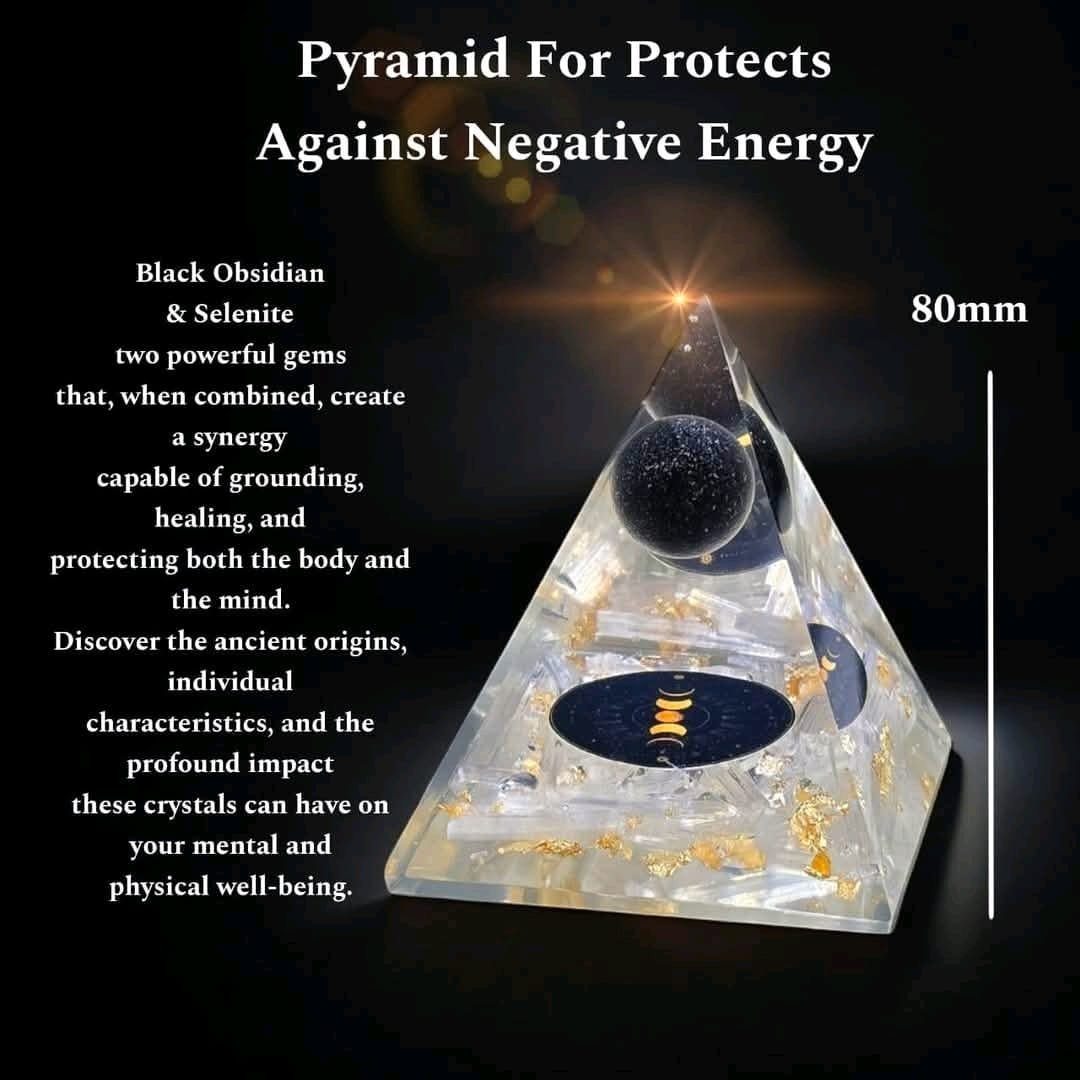 Pyramid For Protects
Against Negative Energy

Black Obsidian & Selenite two powerful gems that, when combined, create a synergy capable of grounding, healing, and protecting both the body and the mind.
Discover the ancient origins, individual characteristics, and the profound impact these crystals can have on your mental and physical well-being.

80mm